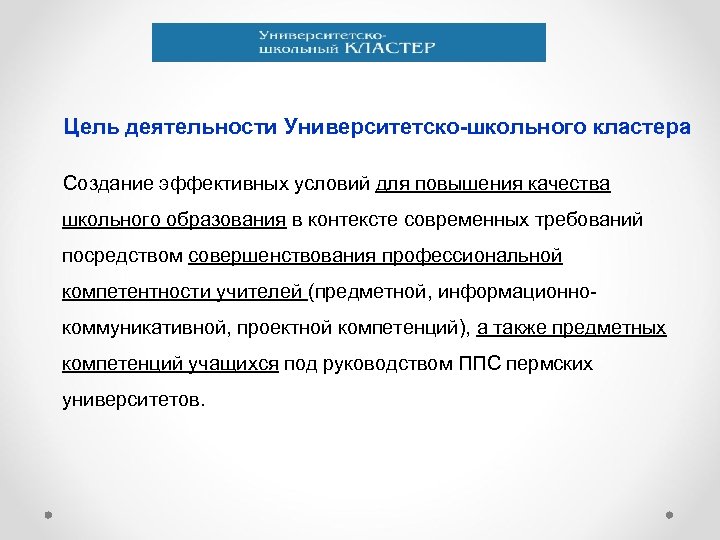 Университетско-школьный КЛАСТЕР

Цель деятельности Университетско-школьного кластера

Создание эффективных условий для повышения качества школьного образования в контексте современных требований посредством совершенствования профессиональной компетентности учителей (предметной, информационно-коммуникативной, проектной компетенций), а также предметных компетенций учащихся под руководством ППС пермских университетов.